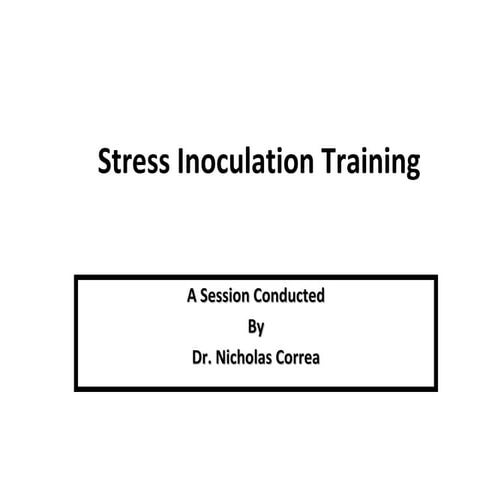 Stress Inoculation Training

A Session Conducted
By
Dr. Nicholas Correa